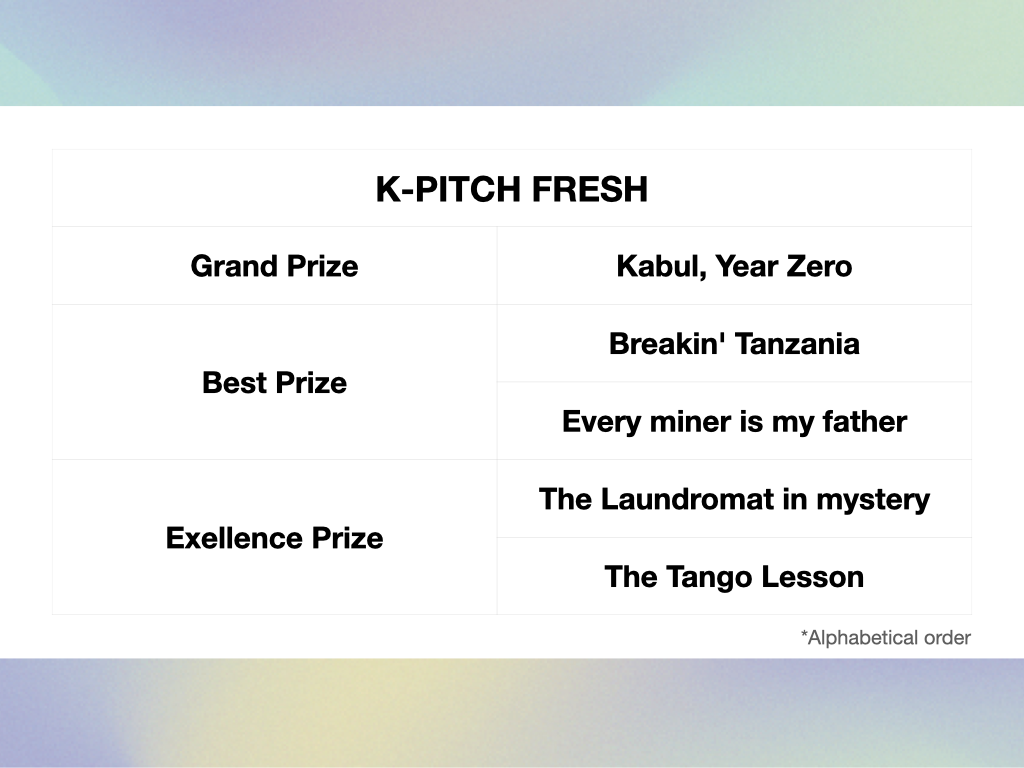 | K-PITCH FRESH | |
|---|---|
| Grand Prize | Kabul, Year Zero |
| Best Prize | Breakin' Tanzania |
| | Every miner is my father |
| Exellence Prize | The Laundromat in mystery |
| | The Tango Lesson |

*Alphabetical order